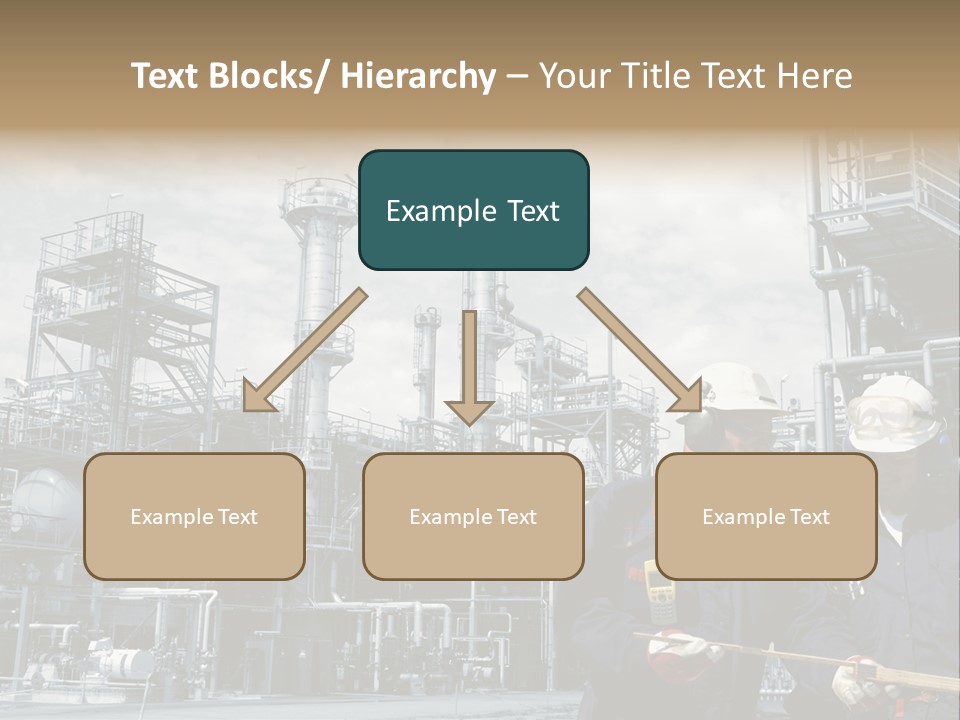 Text Blocks/ Hierarchy – Your Title Text Here

Example Text

Example Text

Example Text

Example Text